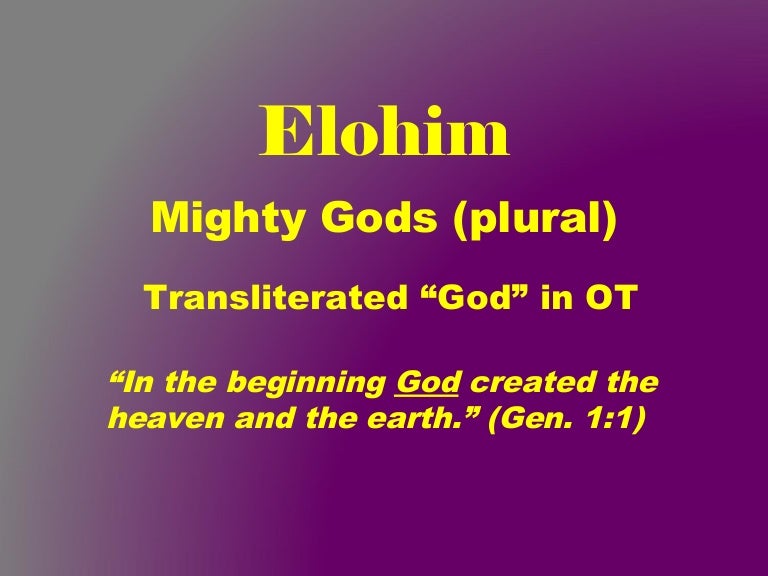 Elohim

Mighty Gods (plural)

Transliterated “God” in OT

“In the beginning God created the heaven and the earth.” (Gen. 1:1)